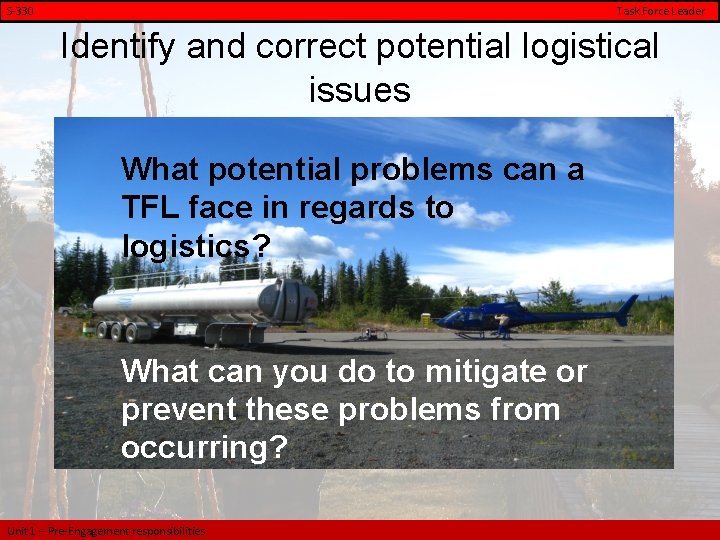 S-330

Task Force Leader

Identify and correct potential logistical issues

What potential problems can a TFL face in regards to logistics?

What can you do to mitigate or prevent these problems from occurring?

Unit 1 – Pre-Engagement responsibilities